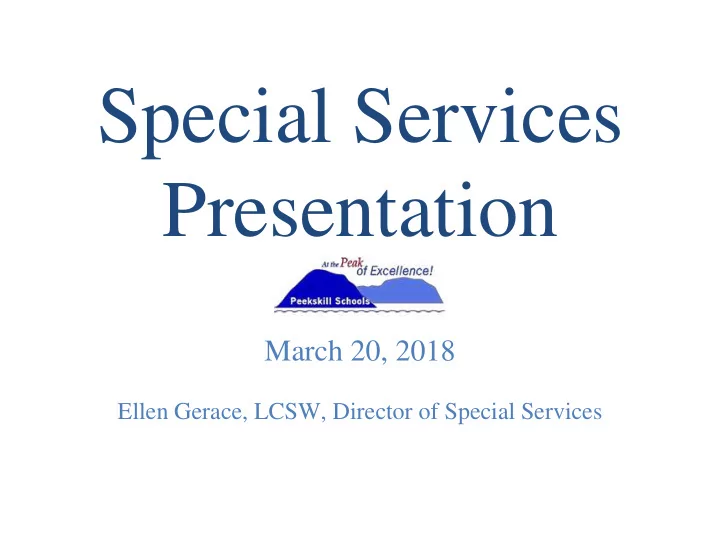 Special Services Presentation

At the Peak of Excellence!

Peekskill Schools

March 20, 2018

Ellen Gerace, LCSW, Director of Special Services